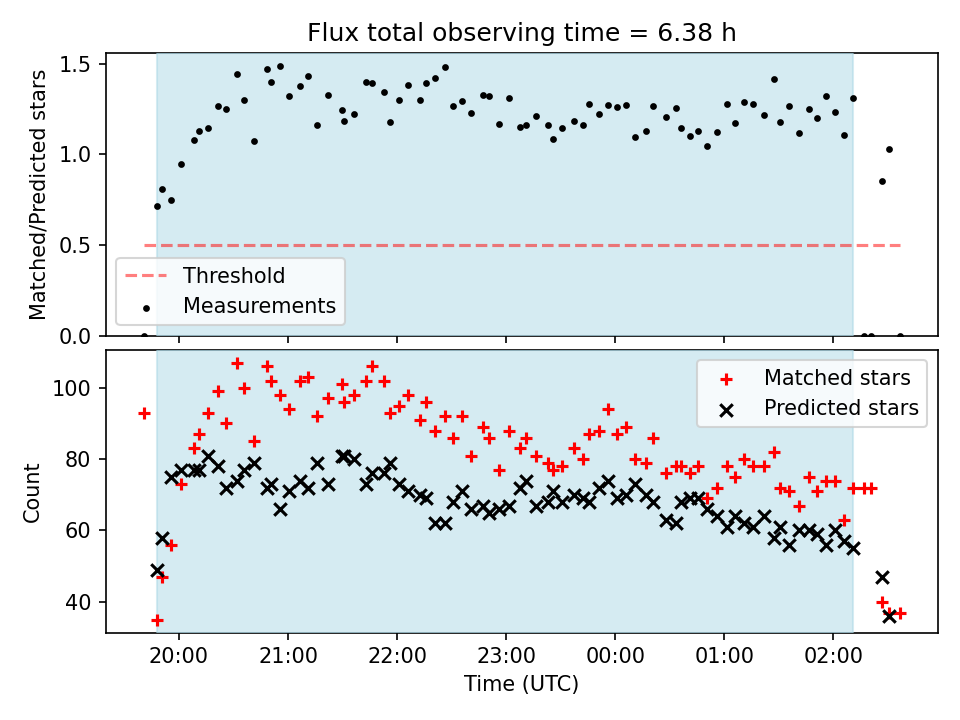 Flux total observing time = 6.38 h

Matched/Predicted stars

1.5
1.0
0.5
0.0

Threshold
Measurements

Count

100
80
60
40

Matched stars
Predicted stars

20:00
21:00
22:00
23:00
00:00
01:00
02:00

Time (UTC)